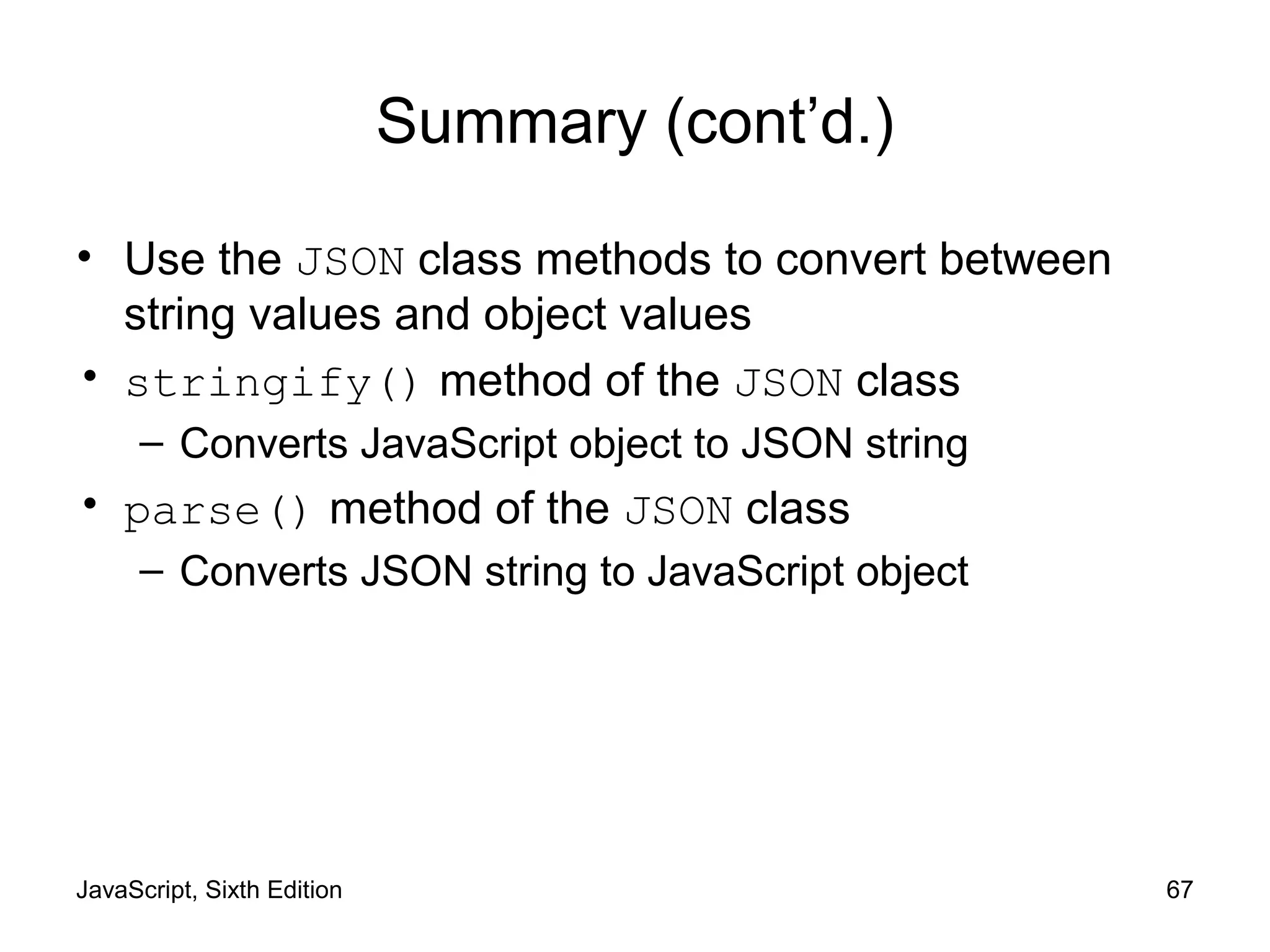 Summary (cont’d.)

• Use the JSON class methods to convert between string values and object values
• stringify() method of the JSON class
  – Converts JavaScript object to JSON string
• parse() method of the JSON class
  – Converts JSON string to JavaScript object

JavaScript, Sixth Edition
67